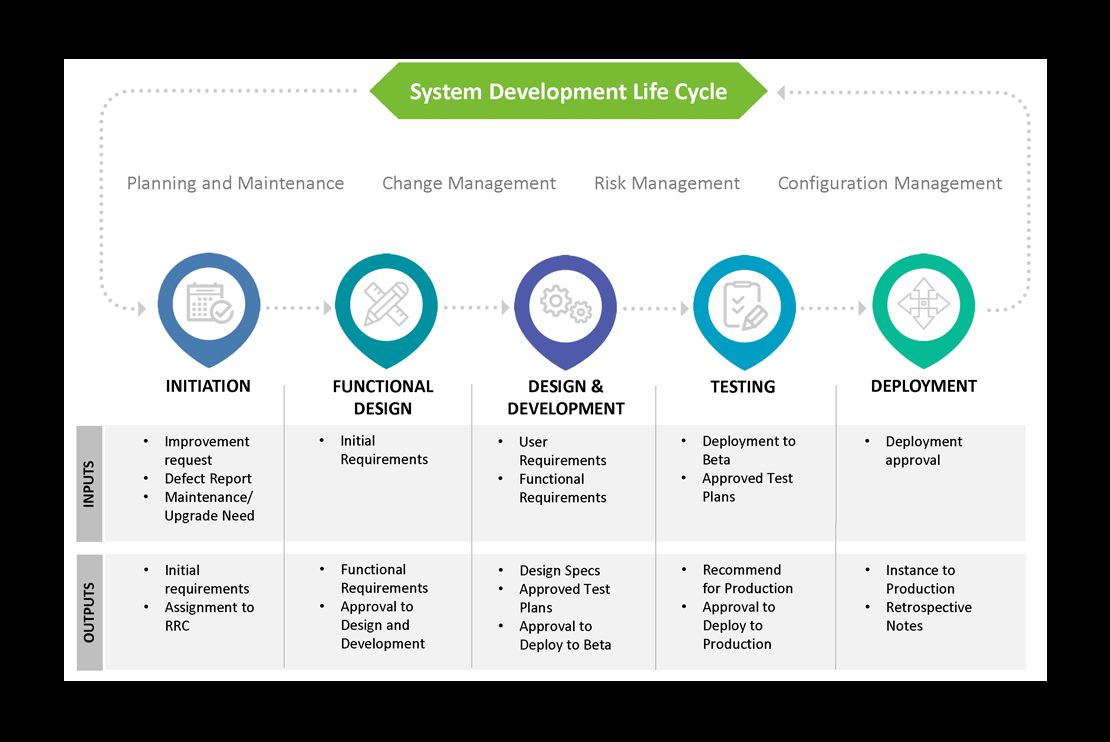 System Development Life Cycle

Planning and Maintenance

Change Management

Risk Management

Configuration Management

| | INITIATION | FUNCTIONAL DESIGN | DESIGN & DEVELOPMENT | TESTING | DEPLOYMENT |
|---|---|---|---|---|---|
| INPUTS | • Improvement request • Defect Report • Maintenance/ Upgrade Need | • Initial Requirements | • User Requirements • Functional Requirements | • Deployment to Beta • Approved Test Plans | • Deployment approval |
| OUTPUTS | • Initial requirements • Assignment to RRC | • Functional Requirements • Approval to Design and Development | • Design Specs • Approved Test Plans • Approval to Deploy to Beta | • Recommend for Production • Approval to Deploy to Production | • Instance to Production • Retrospective Notes |